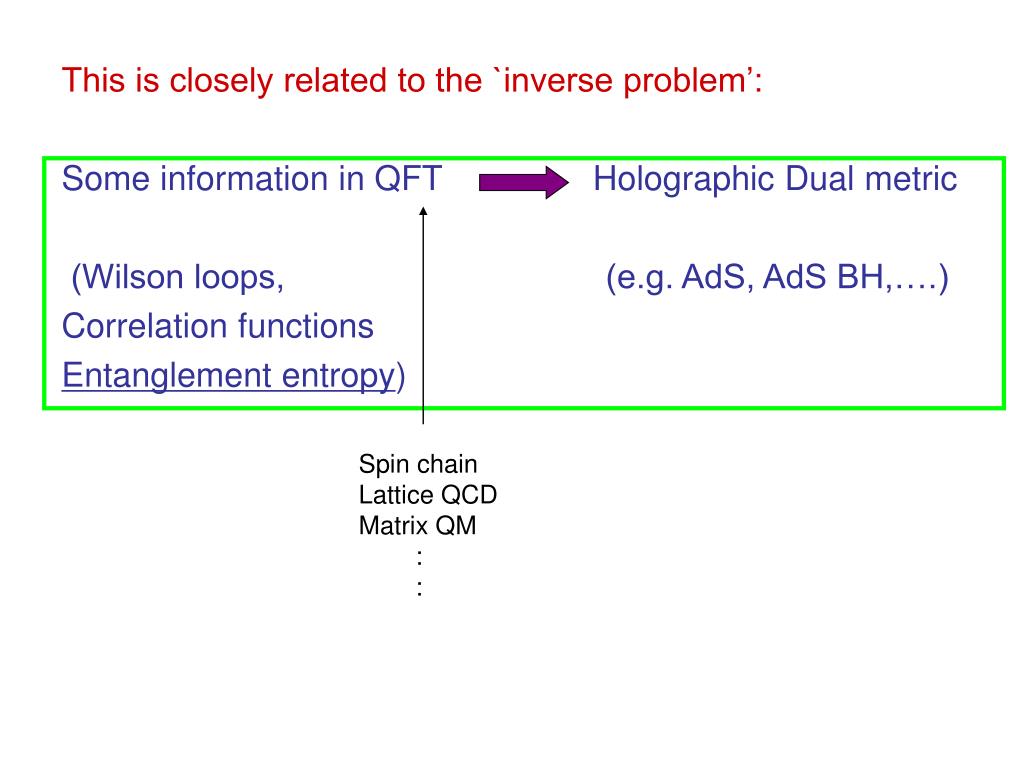 This is closely related to the `inverse problem':

Some information in QFT Holographic Dual metric

(Wilson loops, (e.g. AdS, AdS BH,….)
Correlation functions
Entanglement entropy)

Spin chain
Lattice QCD
Matrix QM
:
: